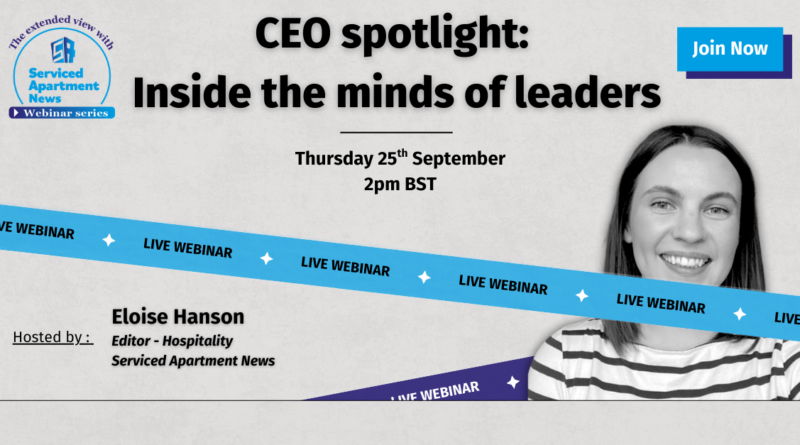 The extended view with
Serviced Apartment News
Webinar series

CEO spotlight:
Inside the minds of leaders

Join Now

Thursday 25$^{th}$ September
2pm BST

VE WEBINAR LIVE WEBINAR LIVE WEBINAR LIVE WEBINAR LIVE WEBINAR LIVE

Hosted by :

Eloise Hanson
Editor - Hospitality
Serviced Apartment News

LIVE WEBINAR